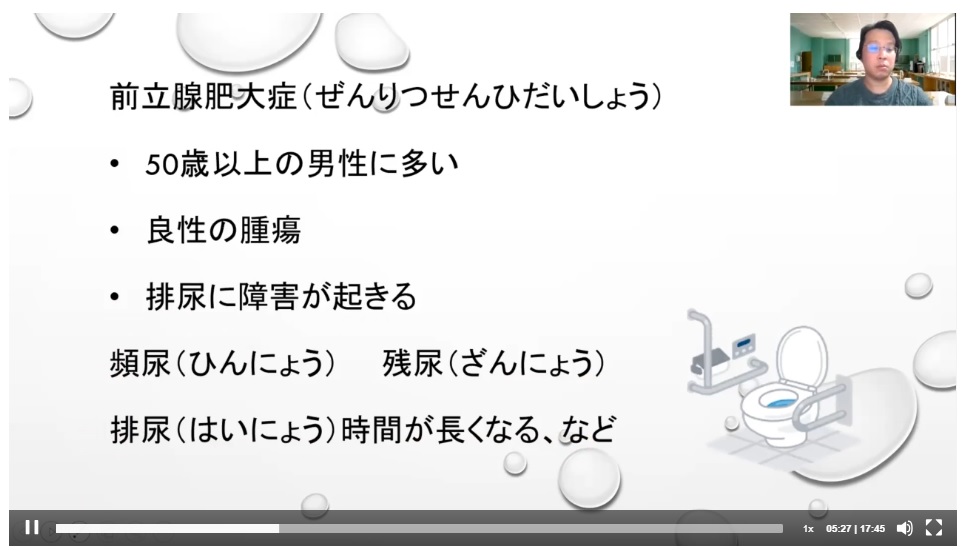 前立腺肥大症(ぜんりつせんひだいしょう)

• 50歳以上の男性に多い

• 良性の腫瘍

• 排尿に障害が起きる

頻尿(ひんにょう)　残尿(ざんにょう)

排尿(はいにょう)時間が長くなる、など

1x 05:27 | 17:45